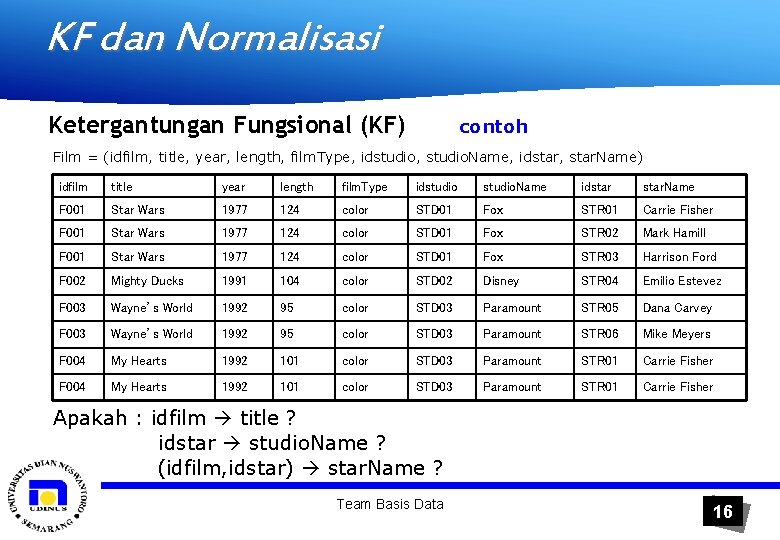 KF dan Normalisasi

Ketergantungan Fungsional (KF) contoh

Film = (idfilm, title, year, length, filmType, idstudio, studioName, idstar, starName)

| idfilm | title | year | length | filmType | idstudio | studioName | idstar | starName |
|---|---|---|---|---|---|---|---|---|
| F001 | Star Wars | 1977 | 124 | color | STD01 | Fox | STR01 | Carrie Fisher |
| F001 | Star Wars | 1977 | 124 | color | STD01 | Fox | STR02 | Mark Hamill |
| F001 | Star Wars | 1977 | 124 | color | STD01 | Fox | STR03 | Harrison Ford |
| F002 | Mighty Ducks | 1991 | 104 | color | STD02 | Disney | STR04 | Emilio Estevez |
| F003 | Wayne's World | 1992 | 95 | color | STD03 | Paramount | STR05 | Dana Carvey |
| F003 | Wayne's World | 1992 | 95 | color | STD03 | Paramount | STR06 | Mike Meyers |
| F004 | My Hearts | 1992 | 101 | color | STD03 | Paramount | STR01 | Carrie Fisher |
| F004 | My Hearts | 1992 | 101 | color | STD03 | Paramount | STR01 | Carrie Fisher |

Apakah : idfilm → title ?
idstar → studioName ?
(idfilm,idstar) → starName ?

UNIVERSITAS DIAN NUSWANTORO UDINUS SEMARANG

Team Basis Data

16